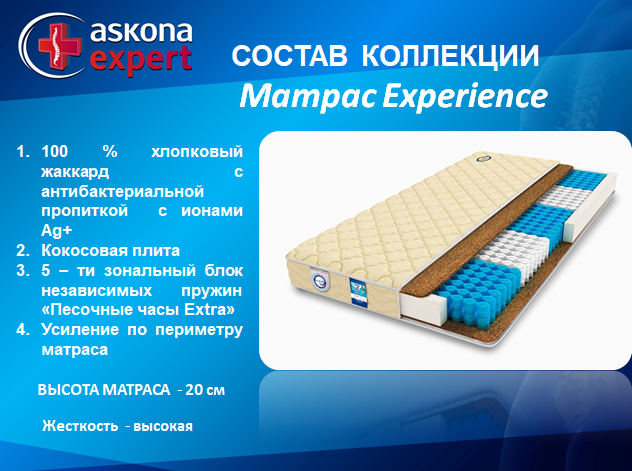 askona expert

СОСТАВ КОЛЛЕКЦИИ
Матрас Experience

1. 100 % хлопковый жаккард с антибактериальной пропиткой с ионами Ag+
2. Кокосовая плита
3. 5 – ти зональный блок независимых пружин «Песочные часы Extra»
4. Усиление по периметру матраса

ВЫСОТА МАТРАСА - 20 см

Жесткость - высокая